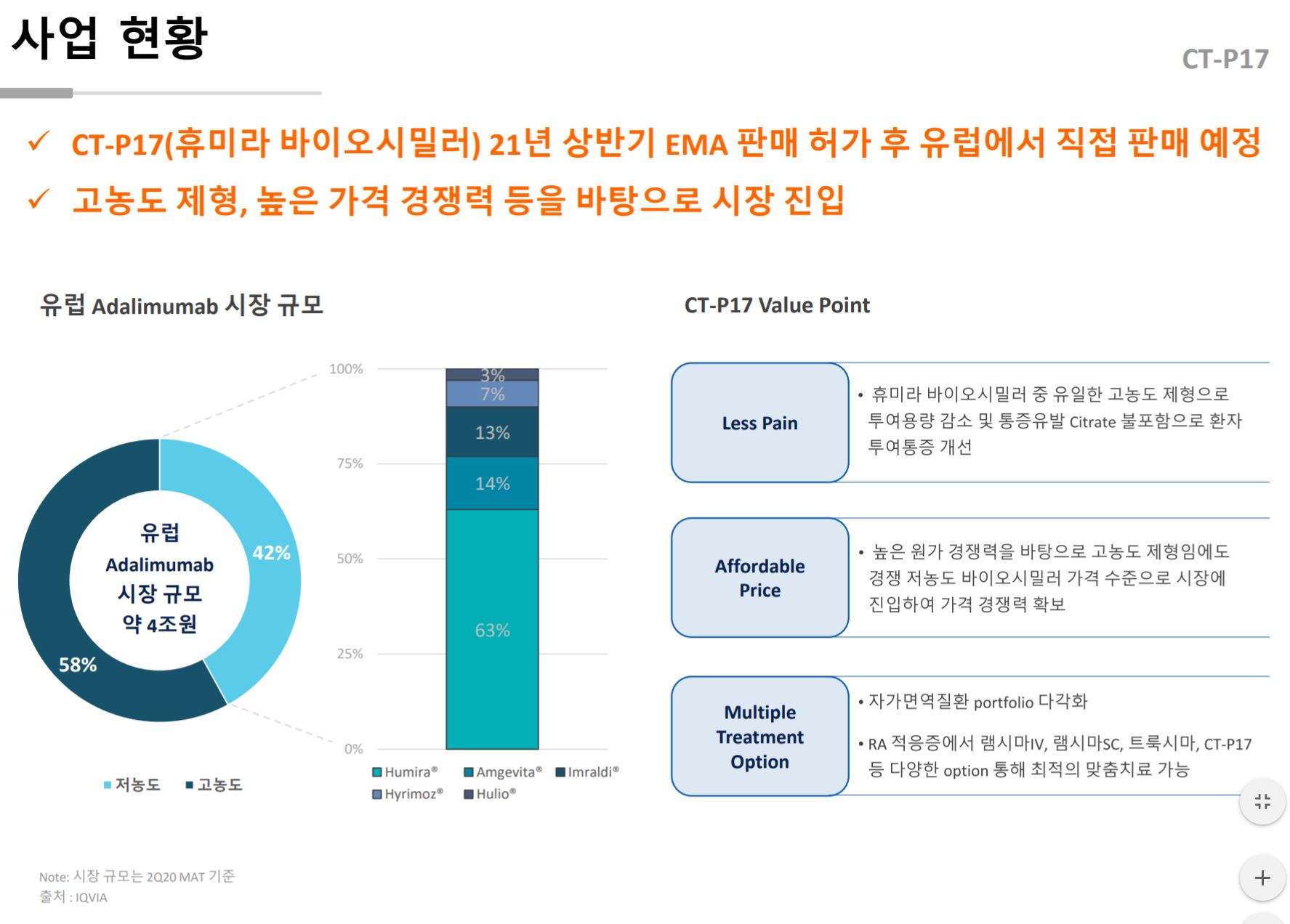 사업 현황

CT-P17

✓ CT-P17(휴미라 바이오시밀러) 21년 상반기 EMA 판매 허가 후 유럽에서 직접 판매 예정
✓ 고농도 제형, 높은 가격 경쟁력 등을 바탕으로 시장 진입

유럽 Adalimumab 시장 규모

유럽 Adalimumab 시장 규모 약 4조원

42%
58%

■ 저농도 ■ 고농도

100%
75%
50%
25%
0%

3%
7%
13%
14%
63%

■ Humira® ■ Amgevita® ■ Imraldi®
■ Hyrimoz® ■ Hulio®

CT-P17 Value Point

Less Pain
• 휴미라 바이오시밀러 중 유일한 고농도 제형으로 투여용량 감소 및 통증유발 Citrate 불포함으로 환자 투여통증 개선

Affordable Price
• 높은 원가 경쟁력을 바탕으로 고농도 제형임에도 경쟁 저농도 바이오시밀러 가격 수준으로 시장에 진입하여 가격 경쟁력 확보

Multiple Treatment Option
• 자가면역질환 portfolio 다각화
• RA 적응증에서 램시마IV, 램시마SC, 트룩시마, CT-P17 등 다양한 option 통해 최적의 맞춤치료 가능

Note: 시장 규모는 2Q20 MAT 기준
출처 : IQVIA